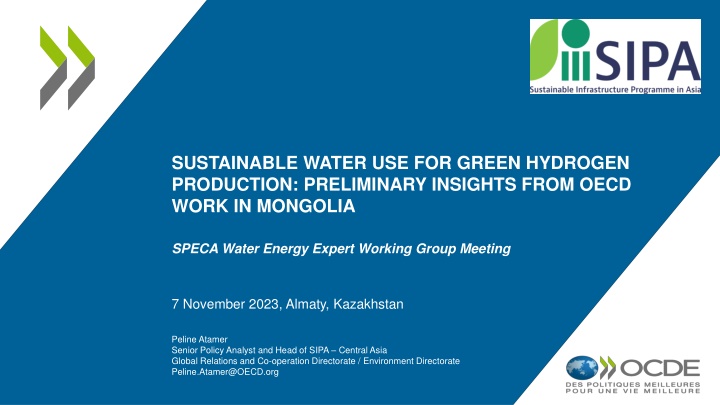 SIPA
Sustainable Infrastructure Programme in Asia

SUSTAINABLE WATER USE FOR GREEN HYDROGEN PRODUCTION: PRELIMINARY INSIGHTS FROM OECD WORK IN MONGOLIA

SPECA Water Energy Expert Working Group Meeting

7 November 2023, Almaty, Kazakhstan

Peline Atamer
Senior Policy Analyst and Head of SIPA – Central Asia
Global Relations and Co-operation Directorate / Environment Directorate
Peline.Atamer@OECD.org

OCDE
DES POLITIQUES MEILLEURES POUR UNE VIE MEILLEURE